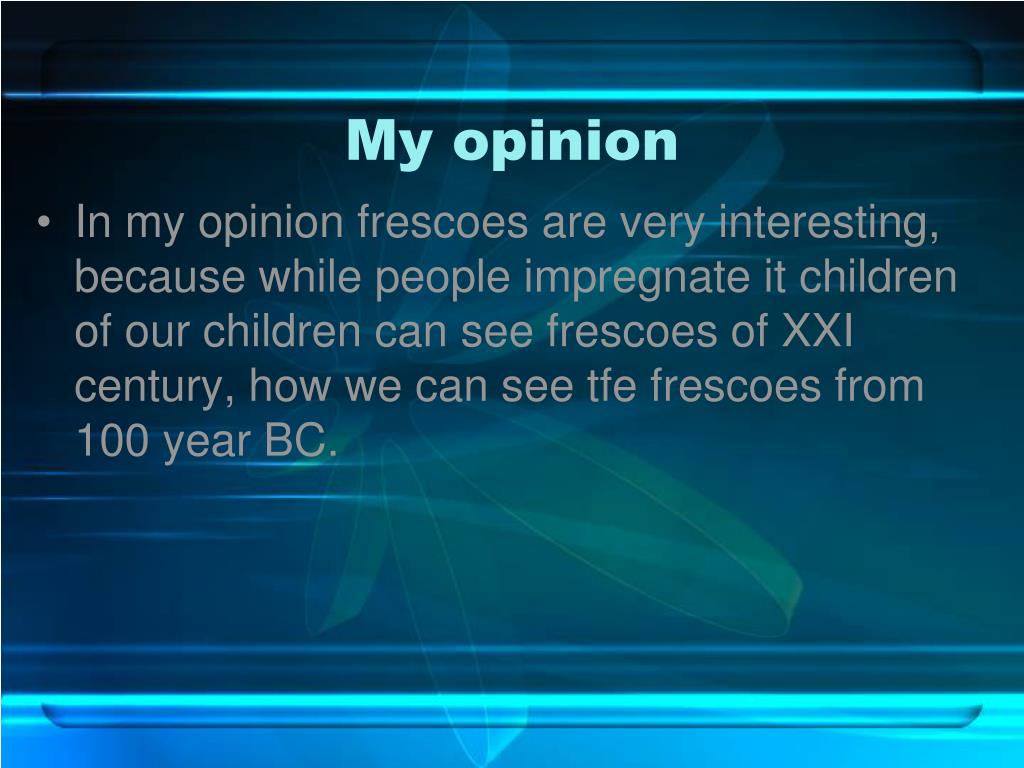 My opinion

• In my opinion frescoes are very interesting, because while people impregnate it children of our children can see frescoes of XXI century, how we can see tfe frescoes from 100 year BC.